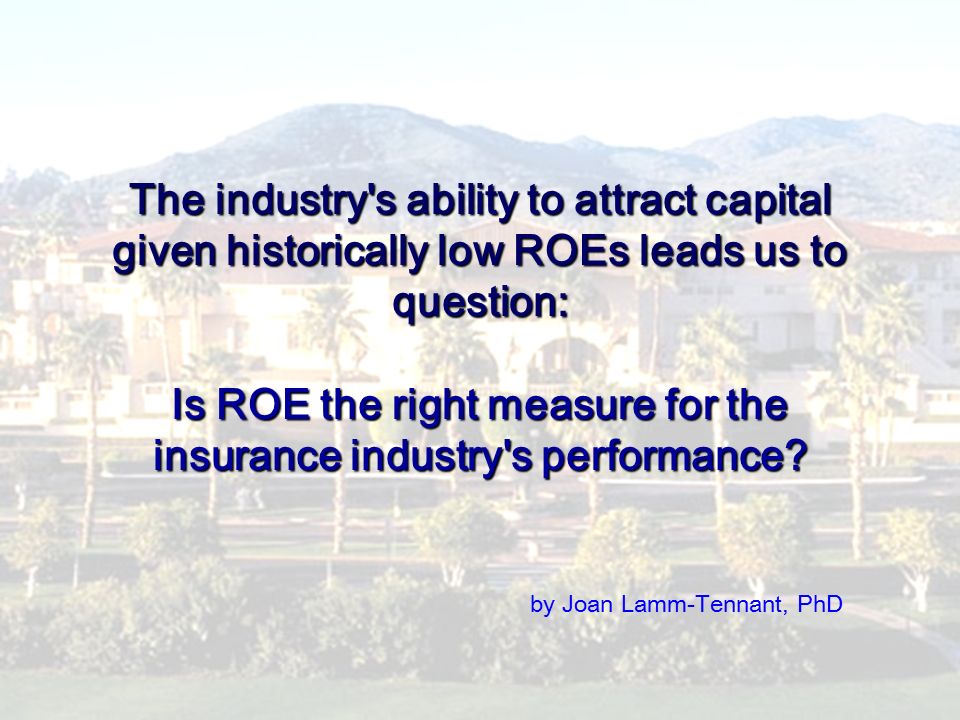 The industry's ability to attract capital given historically low ROEs leads us to question:

Is ROE the right measure for the insurance industry's performance?

by Joan Lamm-Tennant, PhD